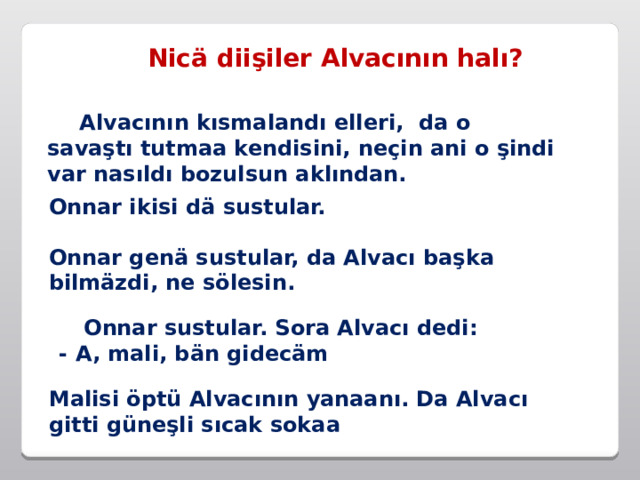 Nicä diişiler Alvacının halı?

Alvacının kısmalandı elleri, da o savaştı tutmaa kendisini, neçin ani o şindi var nasıldı bozulsun aklından.

Onnar ikisi dä sustular.

Onnar genä sustular, da Alvacı başka bilmäzdi, ne sölesin.

Onnar sustular. Sora Alvacı dedi:
- A, mali, bän gidecäm

Malisi öptü Alvacının yanaanı. Da Alvacı gitti güneşli sıcak sokaa